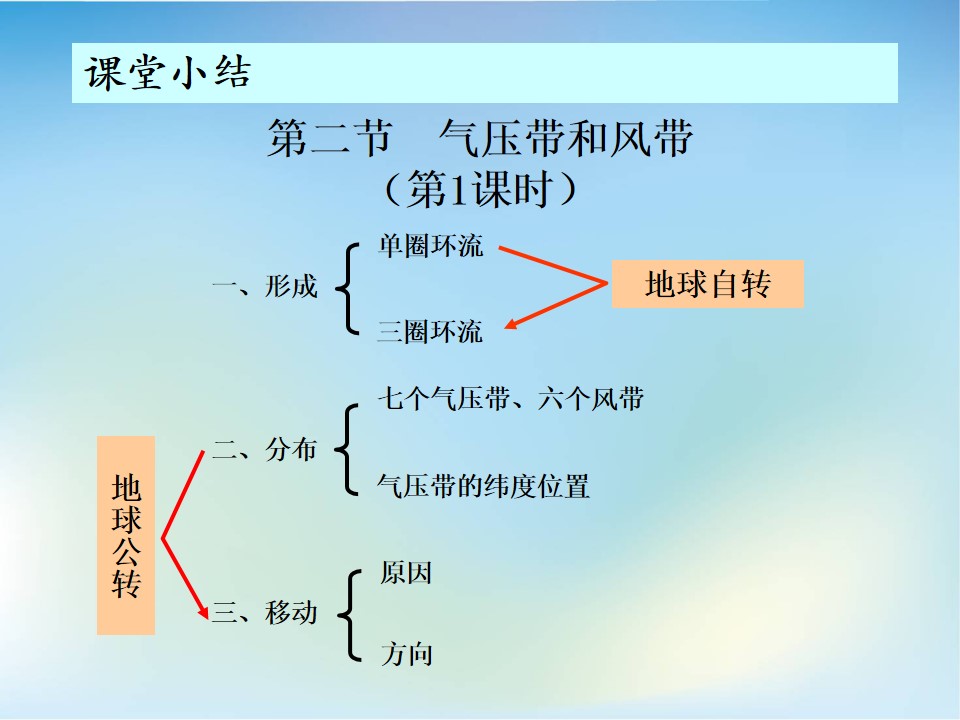 课堂小结

第二节 气压带和风带

（第1课时）

一、形成

单圈环流

三圈环流

地球自转

二、分布

七个气压带、六个风带

气压带的纬度位置

地球公转

三、移动

原因

方向